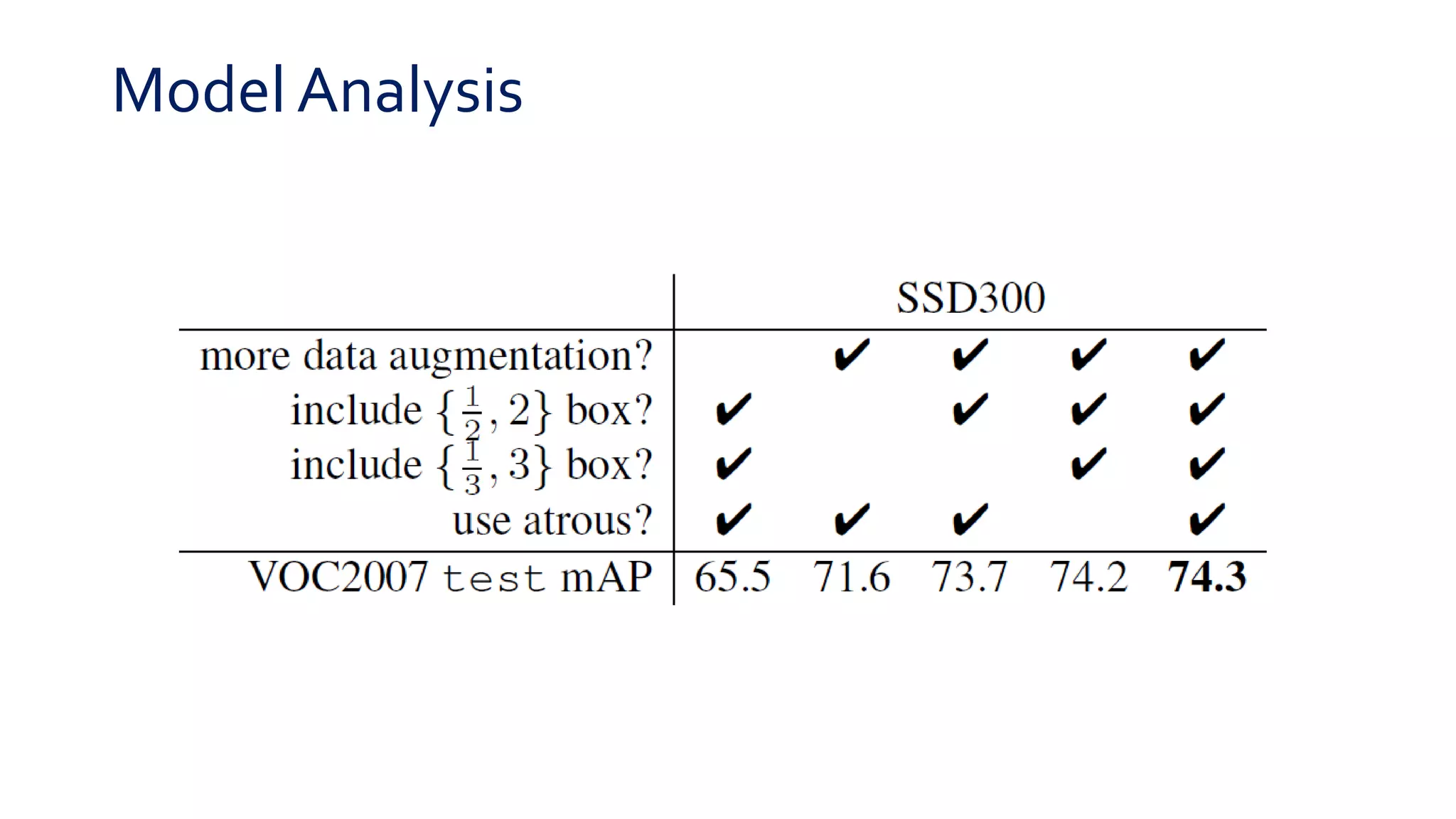 Model Analysis

| | SSD300 | | | | |
|---|---|---|---|---|---|
| more data augmentation? | | ✔ | ✔ | ✔ | ✔ |
| include $\{\frac{1}{2}, 2\}$ box? | ✔ | | ✔ | ✔ | ✔ |
| include $\{\frac{1}{3}, 3\}$ box? | ✔ | | | ✔ | ✔ |
| use atrous? | ✔ | ✔ | ✔ | | ✔ |
| VOC2007 test mAP | 65.5 | 71.6 | 73.7 | 74.2 | **74.3** |